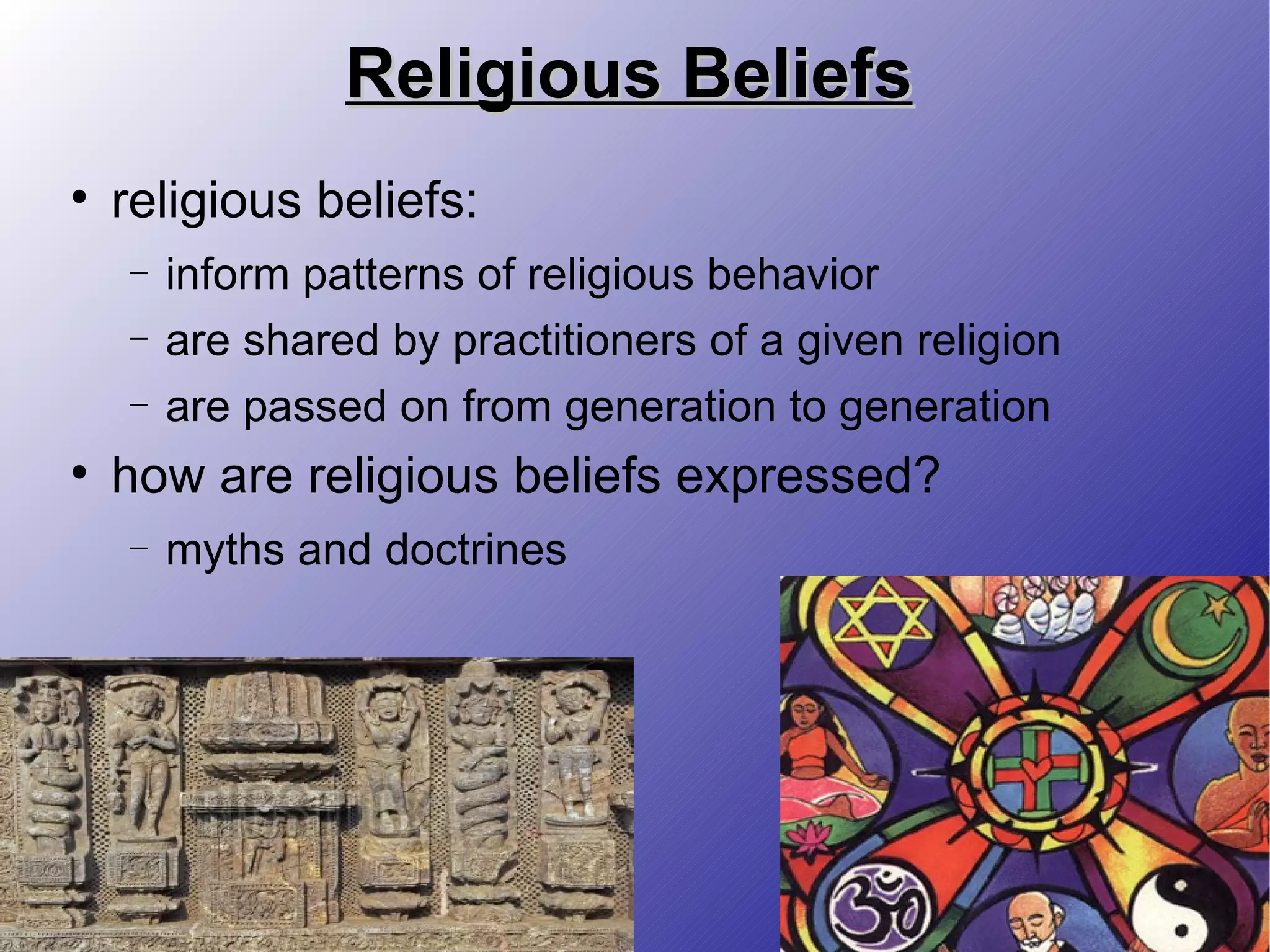 Religious Beliefs

• religious beliefs:
– inform patterns of religious behavior
– are shared by practitioners of a given religion
– are passed on from generation to generation

• how are religious beliefs expressed?
– myths and doctrines